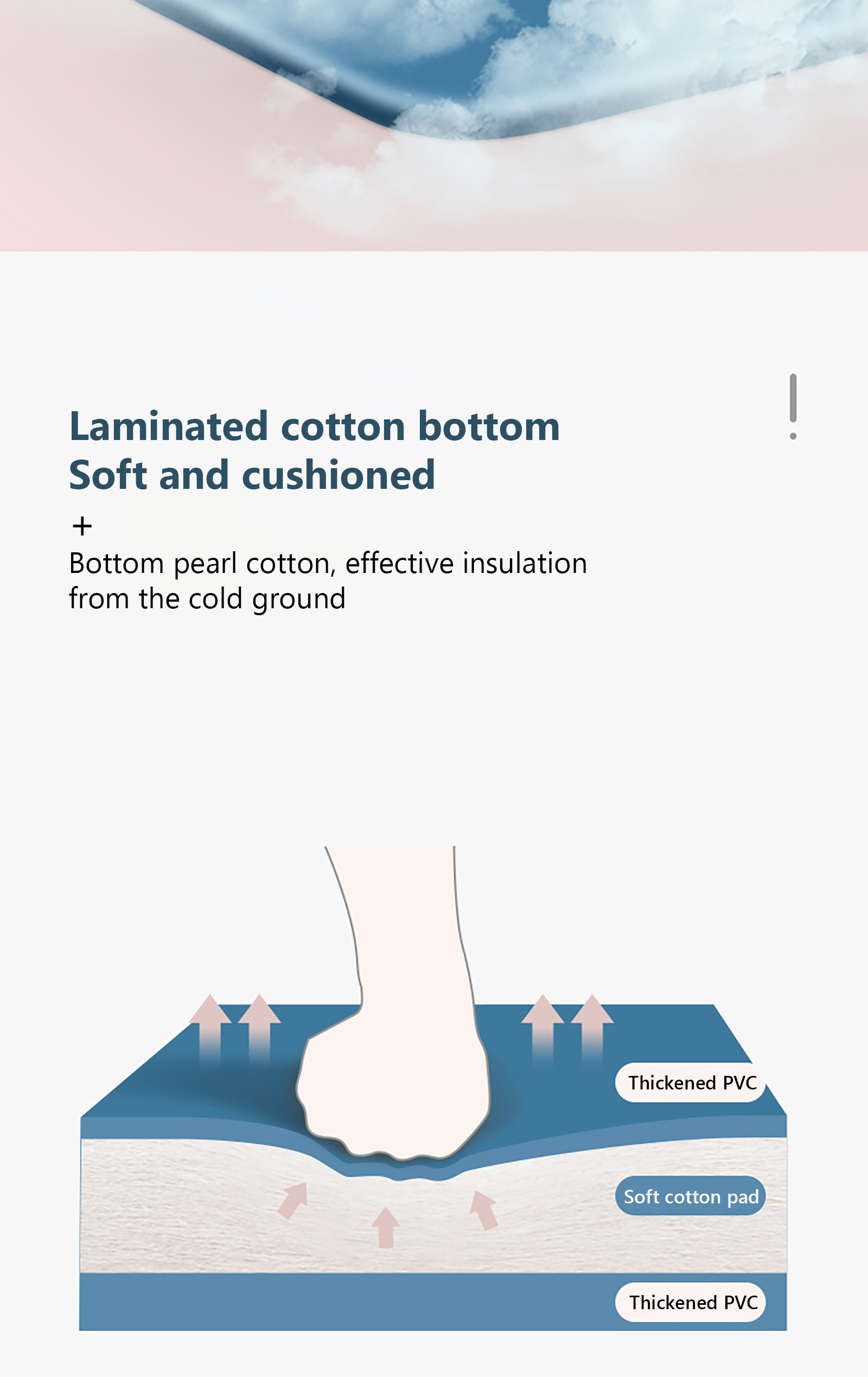 Laminated cotton bottom
Soft and cushioned

+

Bottom pearl cotton, effective insulation from the cold ground

Thickened PVC

Soft cotton pad

Thickened PVC